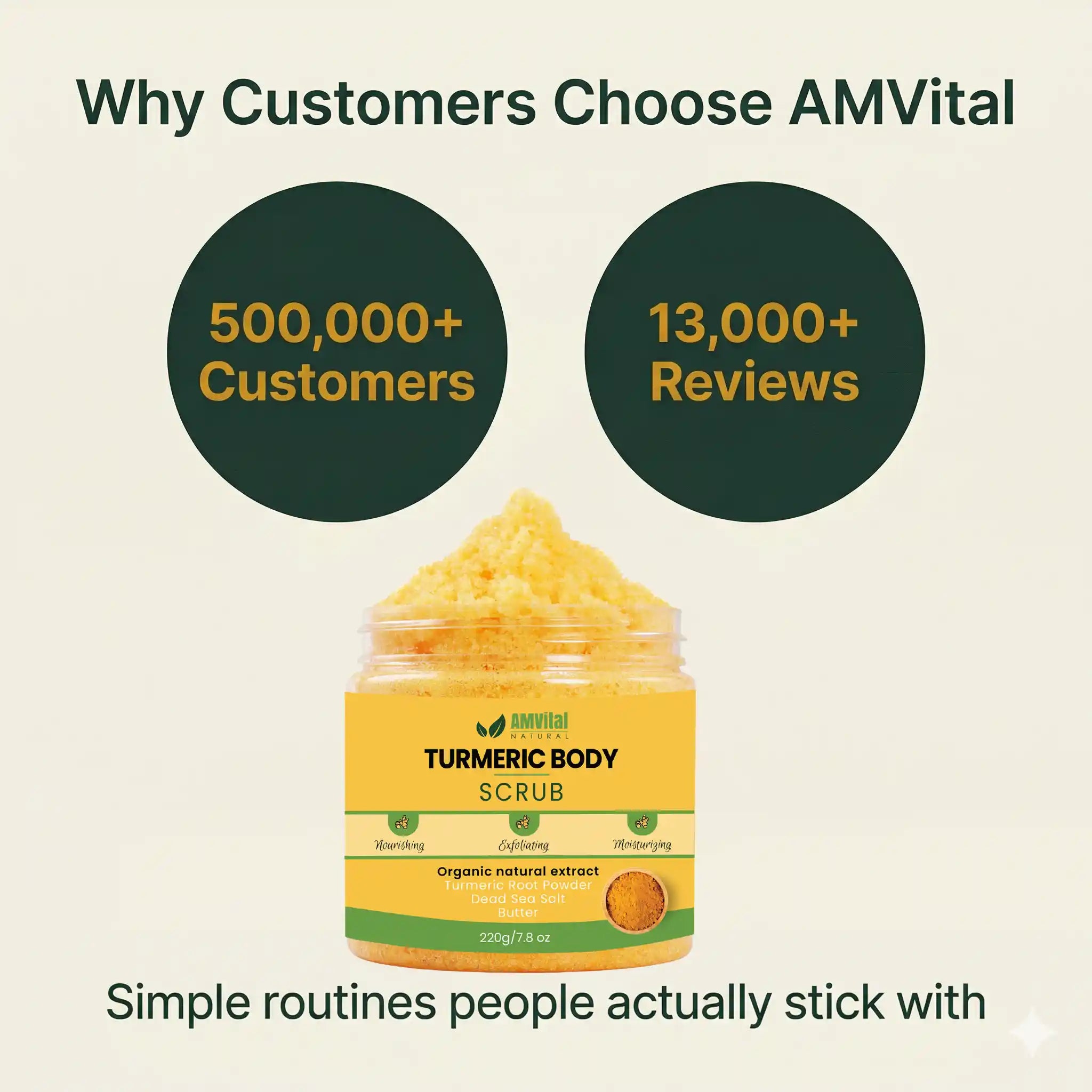 Why Customers Choose AMVital

500,000+ Customers

13,000+ Reviews

AMVital NATURAL

TURMERIC BODY

SCRUB

Nourishing

Exfoliating

Moisturizing

Organic natural extract
Turmeric Root Powder
Dead Sea Salt
Butter

220g/7.8 oz

Simple routines people actually stick with